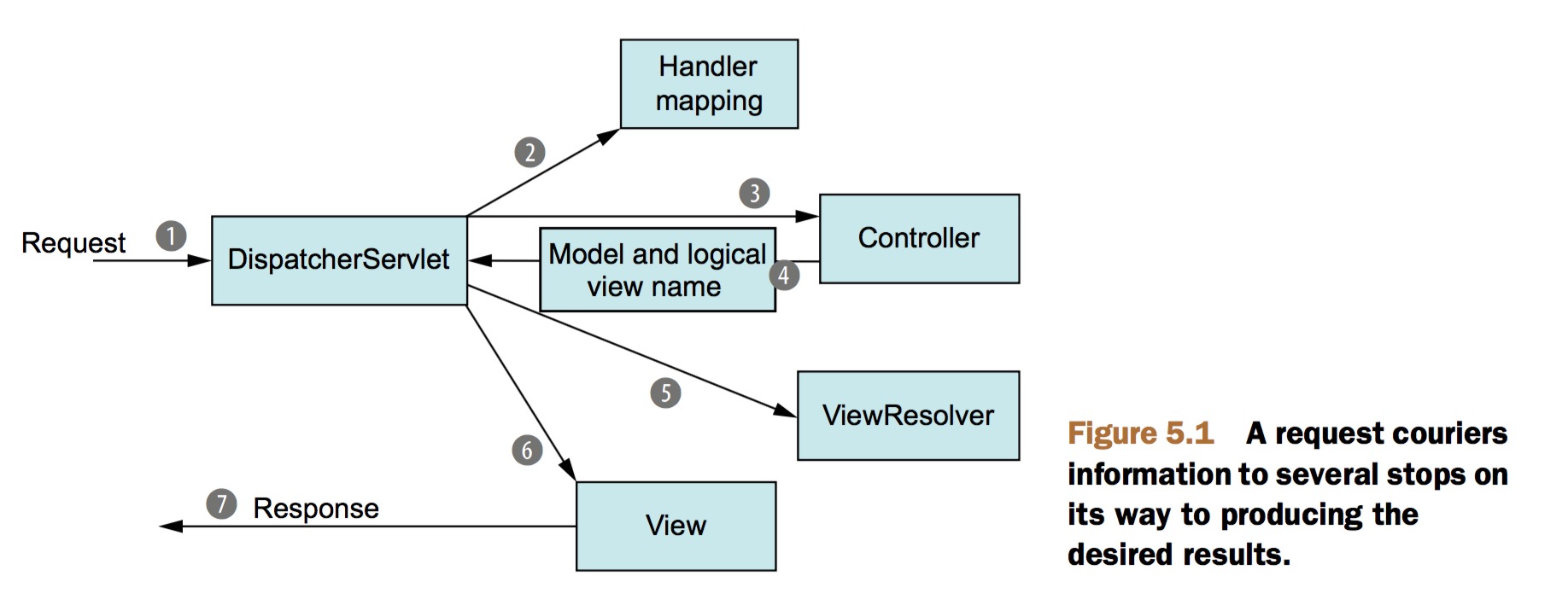 Handler mapping

2

3

Request

1

DispatcherServlet

Model and logical view name

4

Controller

5

ViewResolver

6

7 Response

View

Figure 5.1 A request couriers information to several stops on its way to producing the desired results.